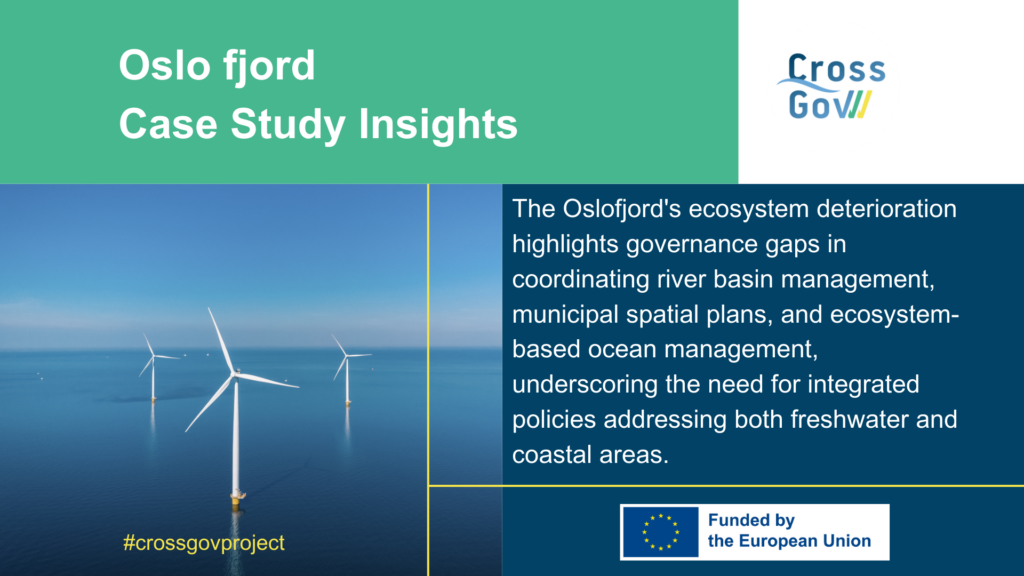 Oslo fjord
Case Study Insights

Cross
Gov

The Oslofjord's ecosystem deterioration highlights governance gaps in coordinating river basin management, municipal spatial plans, and ecosystem-based ocean management, underscoring the need for integrated policies addressing both freshwater and coastal areas.

#crossgovproject

Funded by
the European Union